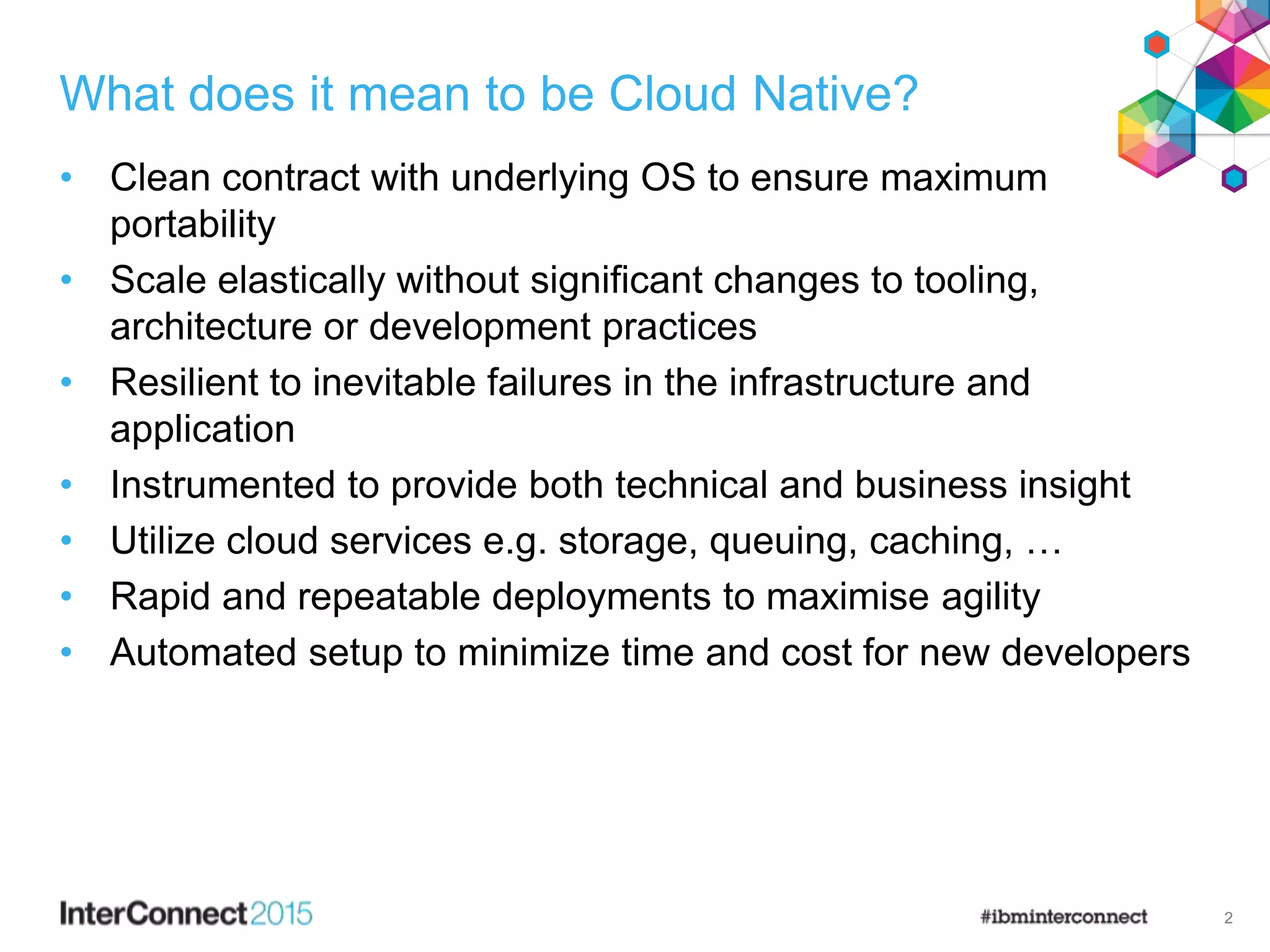 What does it mean to be Cloud Native?

• Clean contract with underlying OS to ensure maximum portability
• Scale elastically without significant changes to tooling, architecture or development practices
• Resilient to inevitable failures in the infrastructure and application
• Instrumented to provide both technical and business insight
• Utilize cloud services e.g. storage, queuing, caching, …
• Rapid and repeatable deployments to maximise agility
• Automated setup to minimize time and cost for new developers

InterConnect2015

#ibminterconnect

2